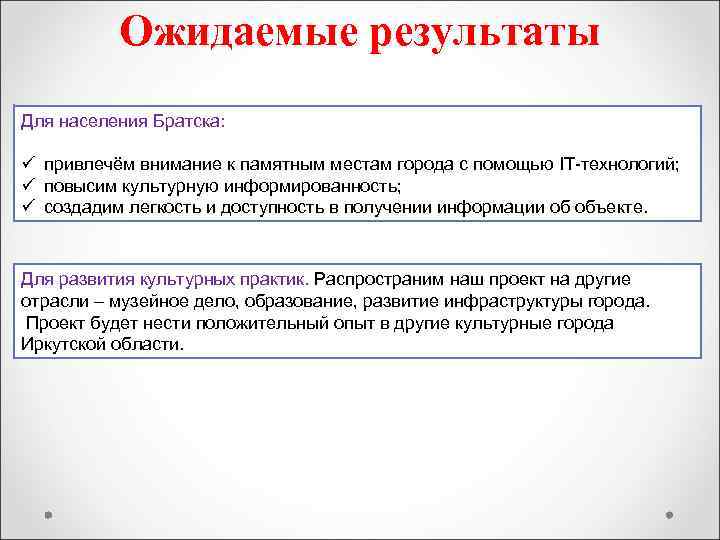 Ожидаемые результаты

Для населения Братска:

✓ привлечём внимание к памятным местам города с помощью IT-технологий;
✓ повысим культурную информированность;
✓ создадим легкость и доступность в получении информации об объекте.

Для развития культурных практик. Распространим наш проект на другие отрасли – музейное дело, образование, развитие инфраструктуры города.
Проект будет нести положительный опыт в другие культурные города Иркутской области.